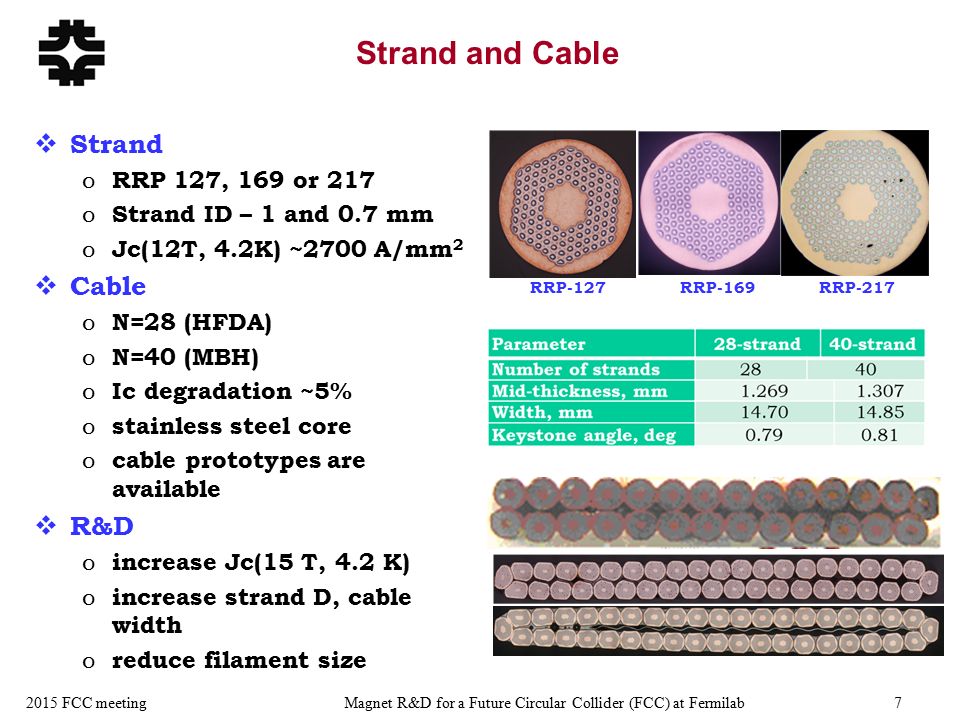 Strand and Cable

❖ Strand
o RRP 127, 169 or 217
o Strand ID – 1 and 0.7 mm
o Jc(12T, 4.2K) ~2700 A/mm$^2$
❖ Cable
o N=28 (HFDA)
o N=40 (MBH)
o Ic degradation ~5%
o stainless steel core
o cable prototypes are available
❖ R&D
o increase Jc(15 T, 4.2 K)
o increase strand D, cable width
o reduce filament size

RRP-127 RRP-169 RRP-217

| Parameter | 28-strand | 40-strand |
|---|---|---|
| Number of strands | 28 | 40 |
| Mid-thickness, mm | 1.269 | 1.307 |
| Width, mm | 14.70 | 14.85 |
| Keystone angle, deg | 0.79 | 0.81 |

2015 FCC meeting Magnet R&D for a Future Circular Collider (FCC) at Fermilab 7